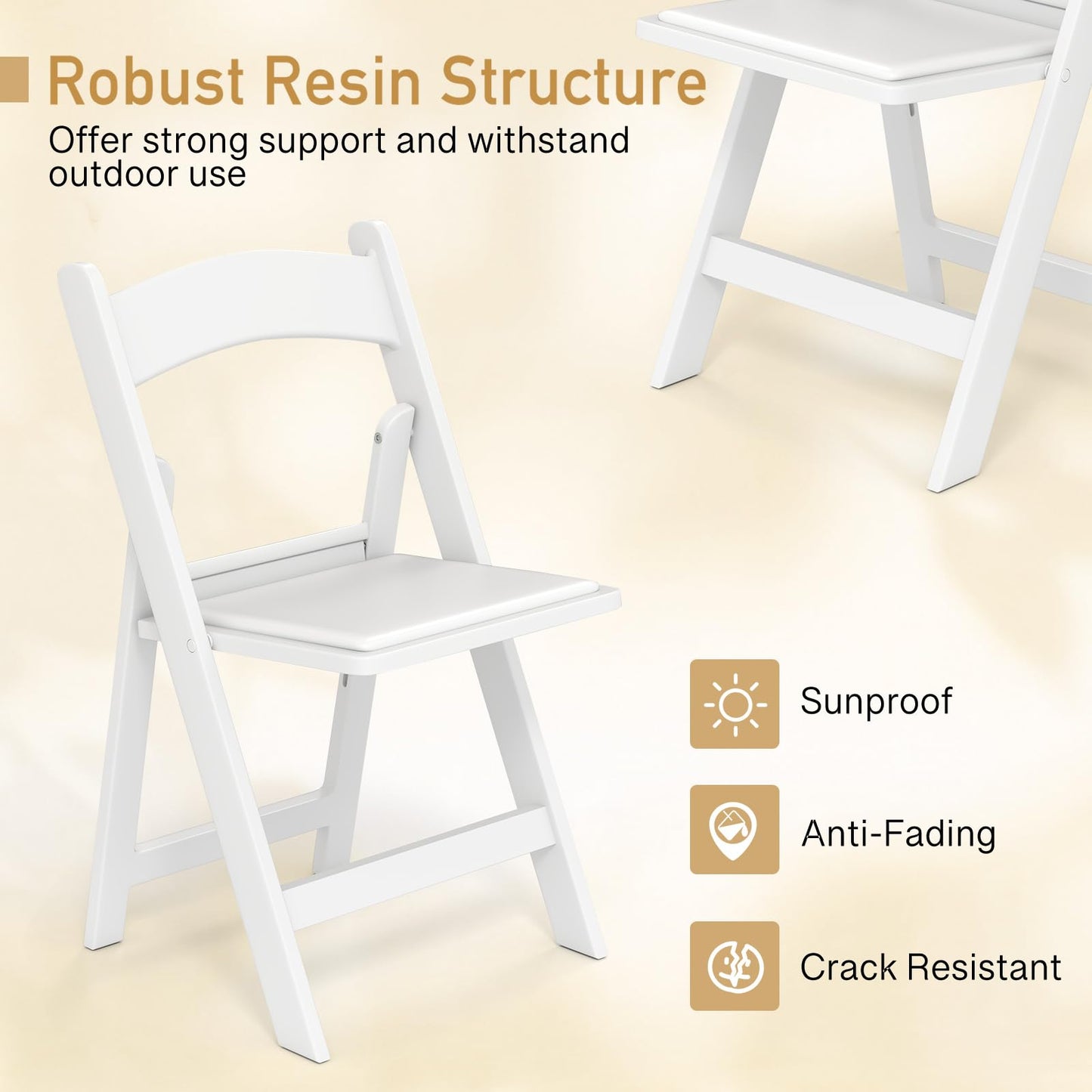 Robust Resin Structure

Offer strong support and withstand outdoor use

Sunproof

Anti-Fading

Crack Resistant